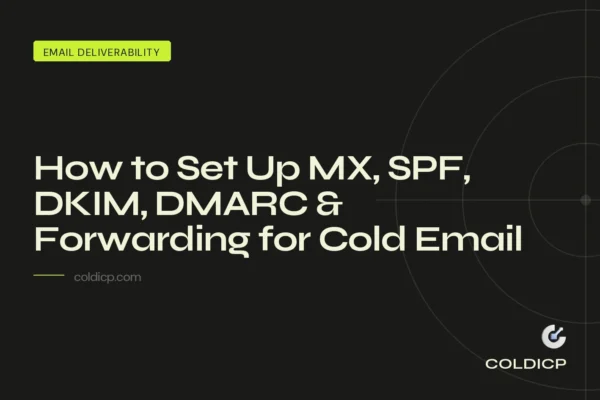 EMAIL DELIVERABILITY

How to Set Up MX, SPF, DKIM, DMARC & Forwarding for Cold Email

coldicp.com

COLDICP